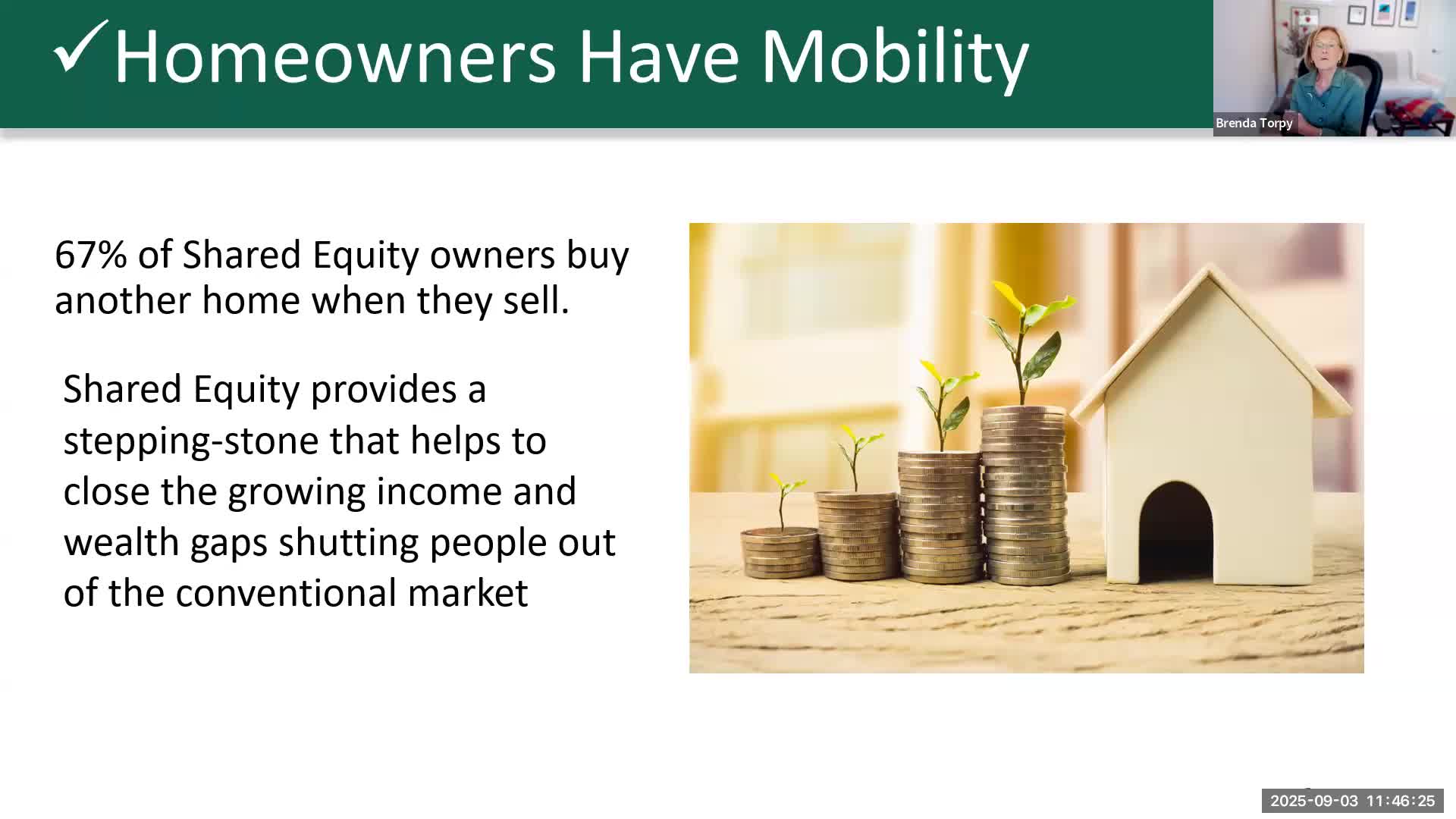 ✓Homeowners Have Mobility

Brenda Torpy

67% of Shared Equity owners buy another home when they sell.

Shared Equity provides a stepping-stone that helps to close the growing income and wealth gaps shutting people out of the conventional market

2025-09-03 11:46:25